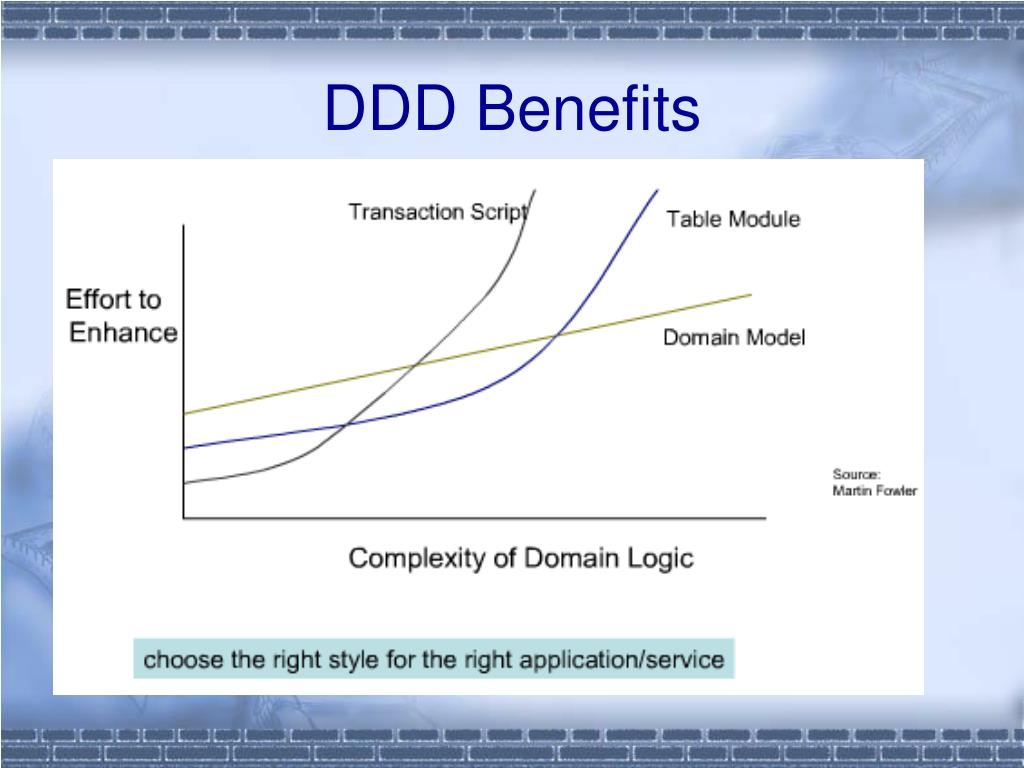 DDD Benefits

Transaction Script

Table Module

Effort to Enhance

Domain Model

Source: Martin Fowler

Complexity of Domain Logic

choose the right style for the right application/service